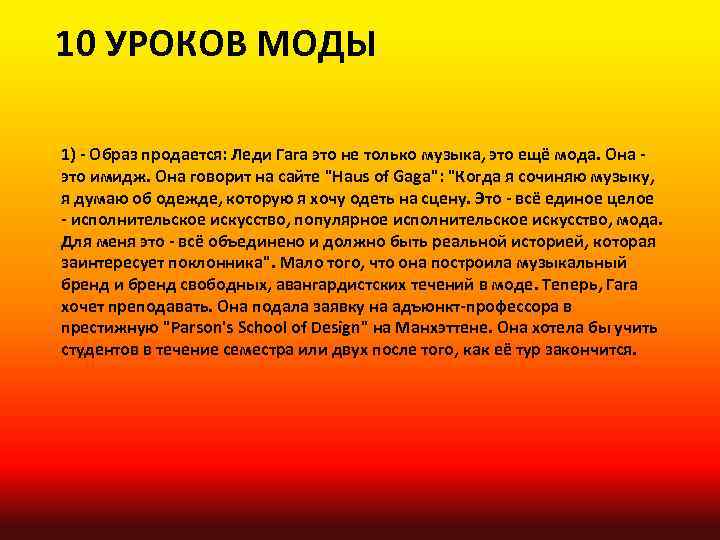 10 УРОКОВ МОДЫ

1) - Образ продается: Леди Гага это не только музыка, это ещё мода. Она - это имидж. Она говорит на сайте "Haus of Gaga": "Когда я сочиняю музыку, я думаю об одежде, которую я хочу одеть на сцену. Это - всё единое целое - исполнительское искусство, популярное исполнительское искусство, мода. Для меня это - всё объединено и должно быть реальной историей, которая заинтересует поклонника". Мало того, что она построила музыкальный бренд и бренд свободных, авангардистских течений в моде. Теперь, Гага хочет преподавать. Она подала заявку на адъюнкт-профессора в престижную "Parson's School of Design" на Манхэттене. Она хотела бы учить студентов в течение семестра или двух после того, как её тур закончится.